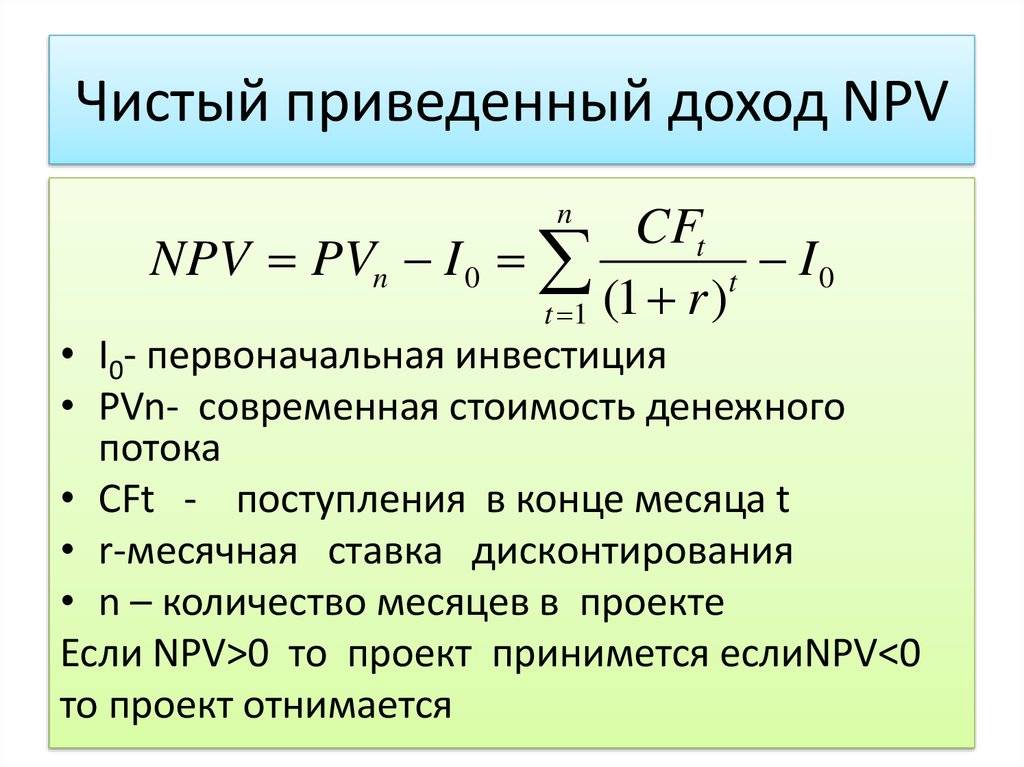 Чистый приведенный доход NPV

$NPV = PV_n - I_0 = \sum_{t=1}^{n} \frac{CF_t}{(1+r)^t} - I_0$

• $I_0$- первоначальная инвестиция
• PVn- современная стоимость денежного потока
• CFt - поступления в конце месяца t
• r-месячная ставка дисконтирования
• n – количество месяцев в проекте
Если NPV>0 то проект принимется еслиNPV<0 то проект отнимается